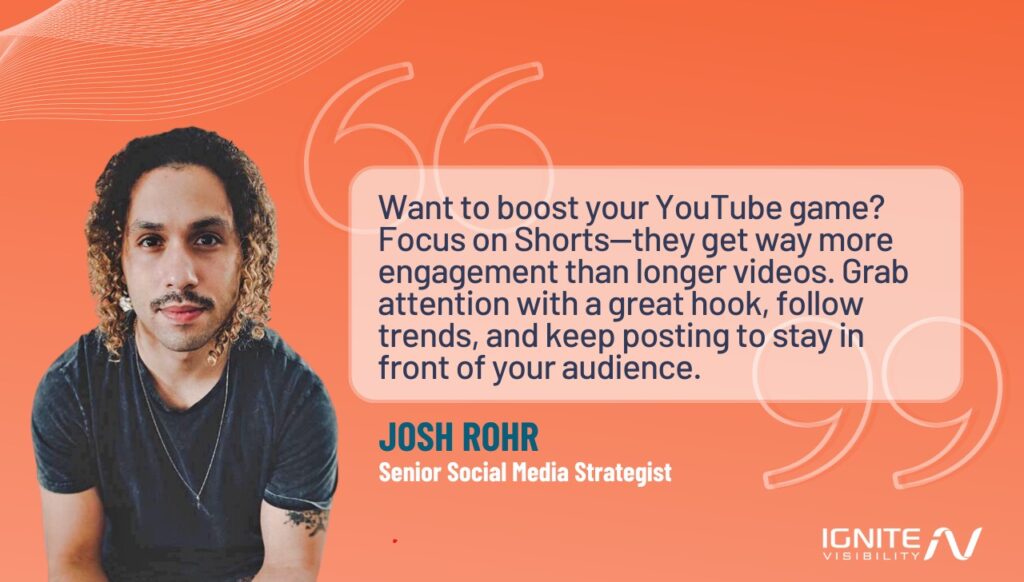 Want to boost your YouTube game? Focus on Shorts—they get way more engagement than longer videos. Grab attention with a great hook, follow trends, and keep posting to stay in front of your audience.

JOSH ROHR
Senior Social Media Strategist

IGNITE VISIBILITY